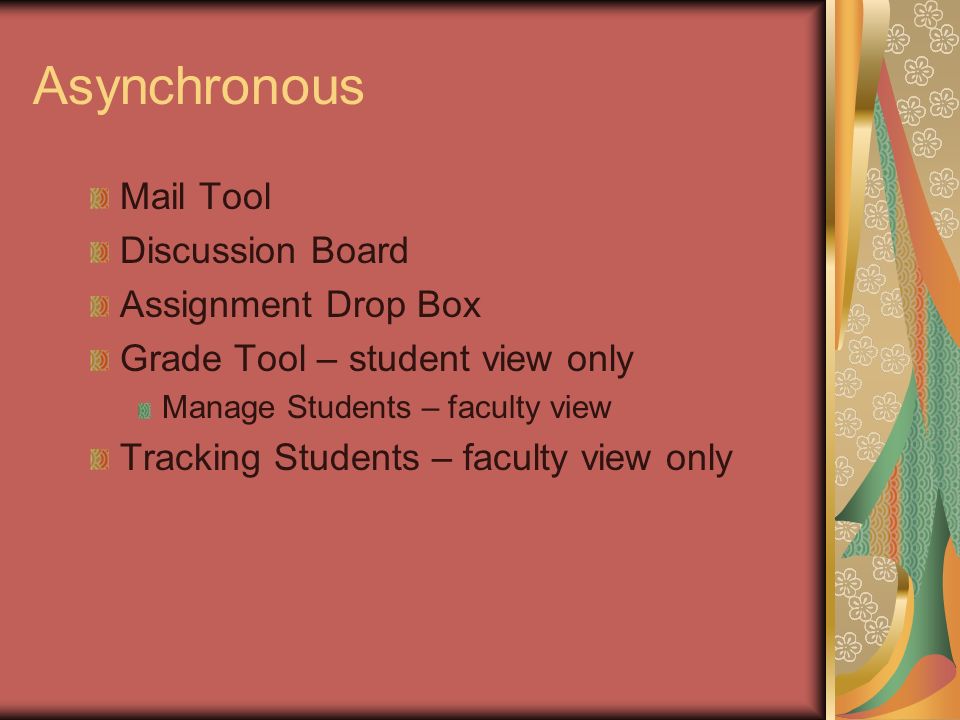 Asynchronous

Mail Tool
Discussion Board
Assignment Drop Box
Grade Tool – student view only
Manage Students – faculty view
Tracking Students – faculty view only